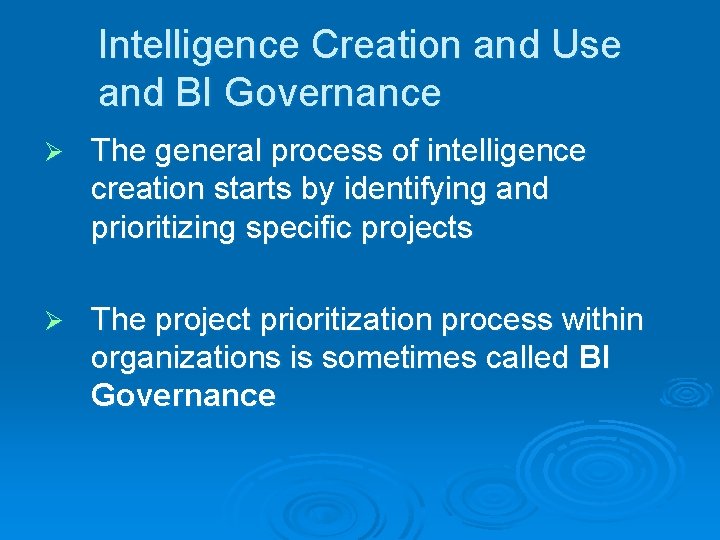 Intelligence Creation and Use and BI Governance

➢ The general process of intelligence creation starts by identifying and prioritizing specific projects

➢ The project prioritization process within organizations is sometimes called BI Governance